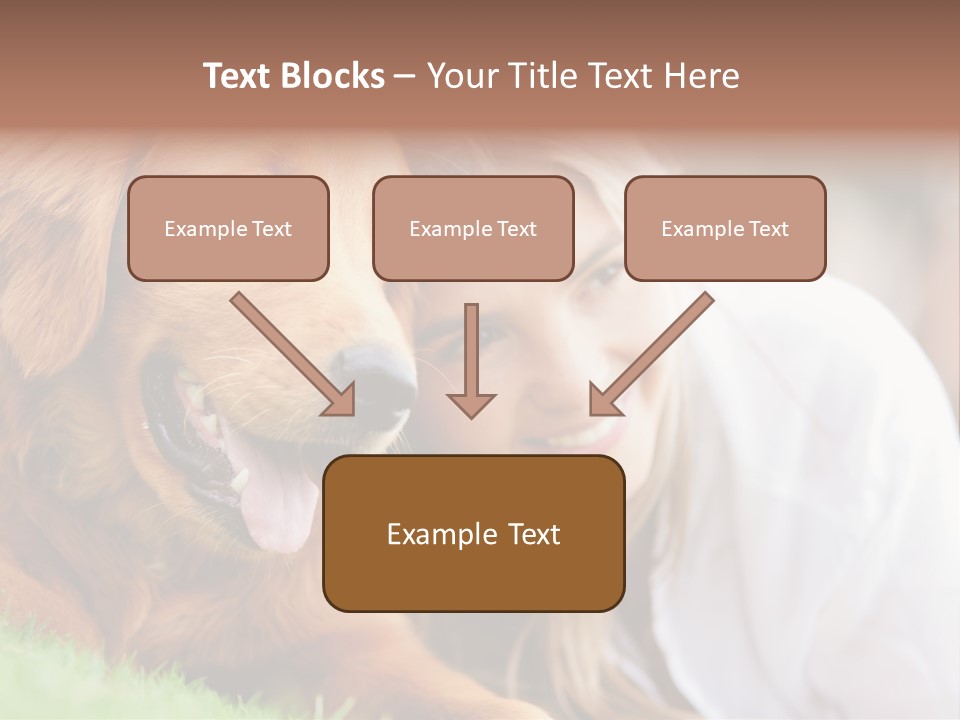 Text Blocks – Your Title Text Here

Example Text

Example Text

Example Text

Example Text